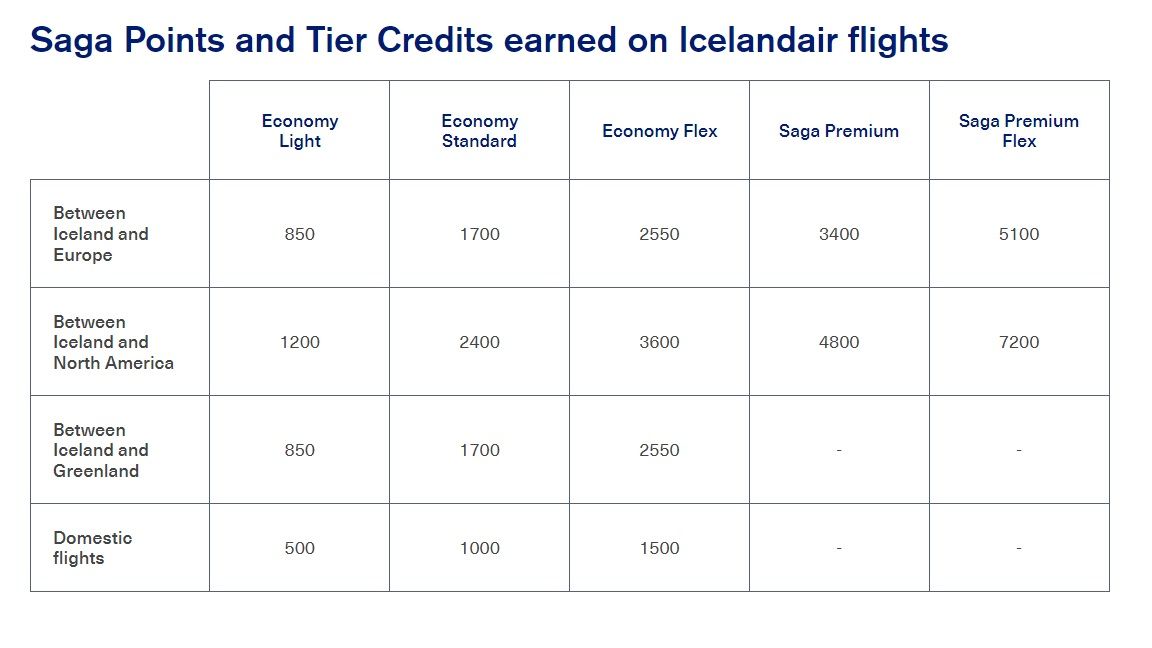 Saga Points and Tier Credits earned on Icelandair flights

| | Economy Light | Economy Standard | Economy Flex | Saga Premium | Saga Premium Flex |
|---|---|---|---|---|---|
| Between Iceland and Europe | 850 | 1700 | 2550 | 3400 | 5100 |
| Between Iceland and North America | 1200 | 2400 | 3600 | 4800 | 7200 |
| Between Iceland and Greenland | 850 | 1700 | 2550 | - | - |
| Domestic flights | 500 | 1000 | 1500 | - | - |